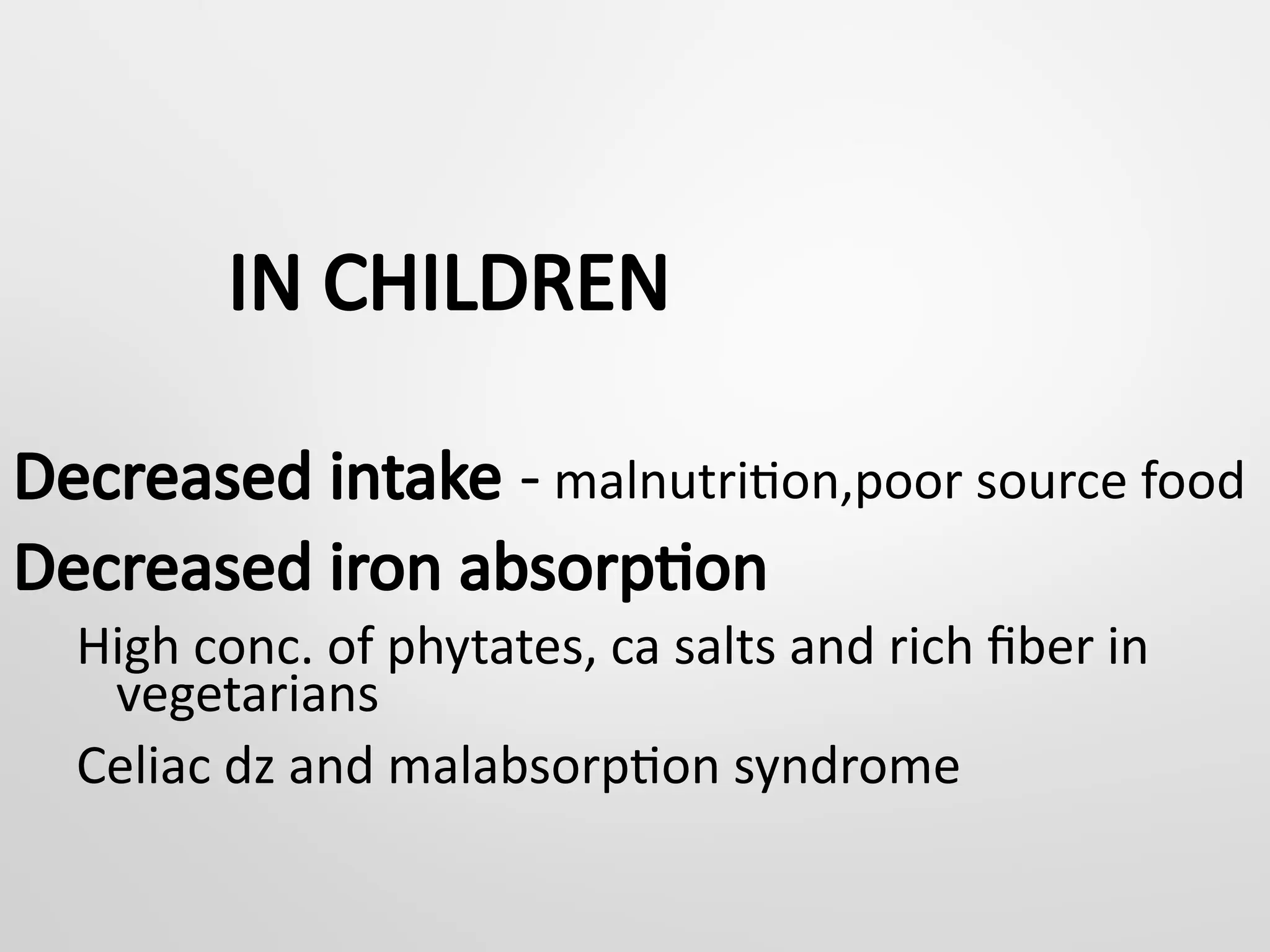 IN CHILDREN

Decreased intake - malnutrition,poor source food

Decreased iron absorption

High conc. of phytates, ca salts and rich fiber in vegetarians

Celiac dz and malabsorption syndrome